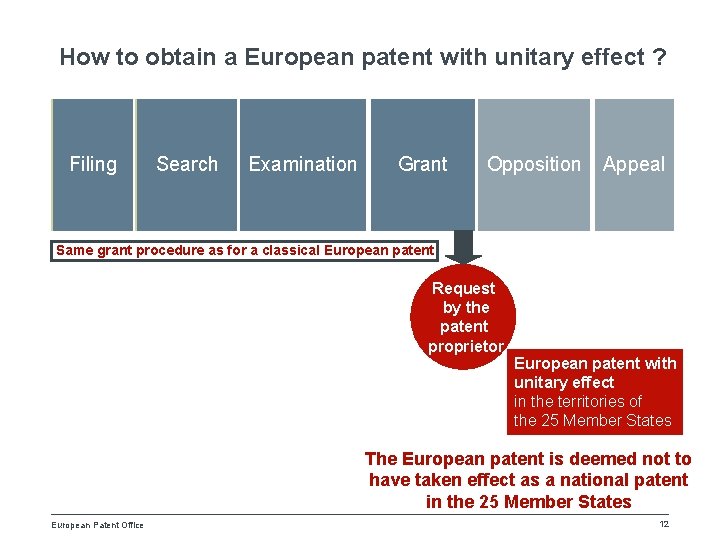 How to obtain a European patent with unitary effect ?

Filing

Search

Examination

Grant

Opposition

Appeal

Same grant procedure as for a classical European patent

Request by the patent proprietor

European patent with unitary effect in the territories of the 25 Member States

The European patent is deemed not to have taken effect as a national patent in the 25 Member States

European Patent Office

12